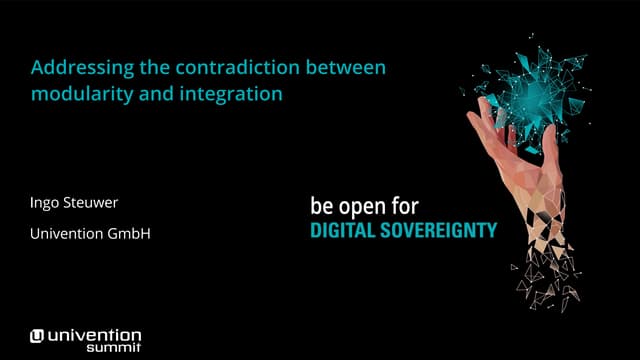 Addressing the contradiction between modularity and integration

Ingo Steuwer

Univention GmbH

be open for
DIGITAL SOVEREIGNTY

univention
summit